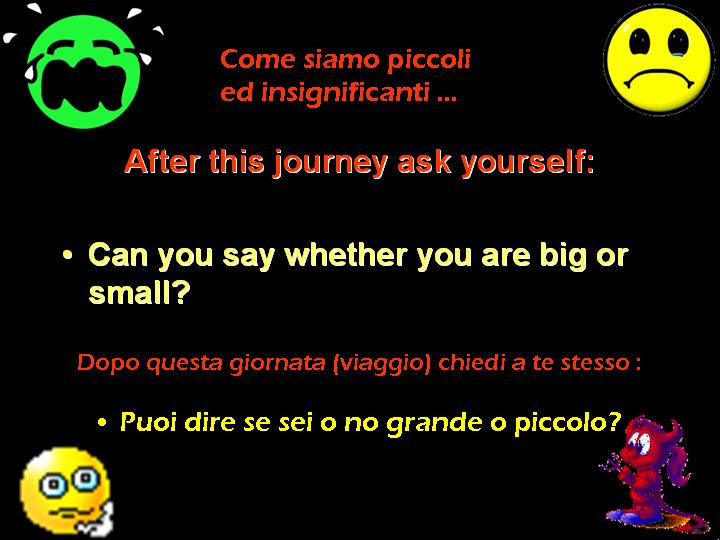 Come siamo piccoli ed insignificanti ...

After this journey ask yourself:

• Can you say whether you are big or small?

Dopo questa giornata (viaggio) chiedi a te stesso :

• Puoi dire se sei o no grande o piccolo?